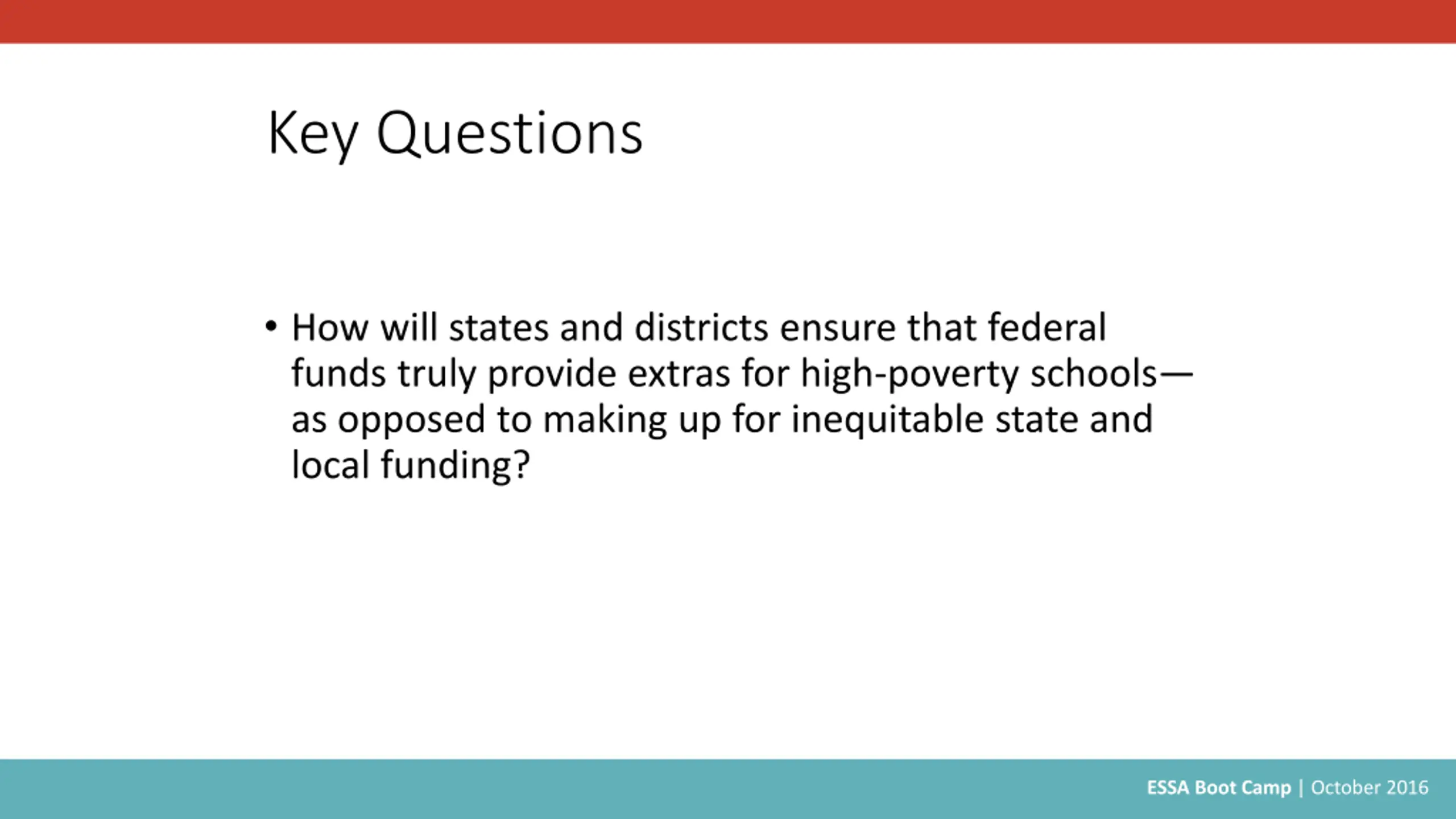 Key Questions

• How will states and districts ensure that federal funds truly provide extras for high-poverty schools—as opposed to making up for inequitable state and local funding?

ESSA Boot Camp | October 2016